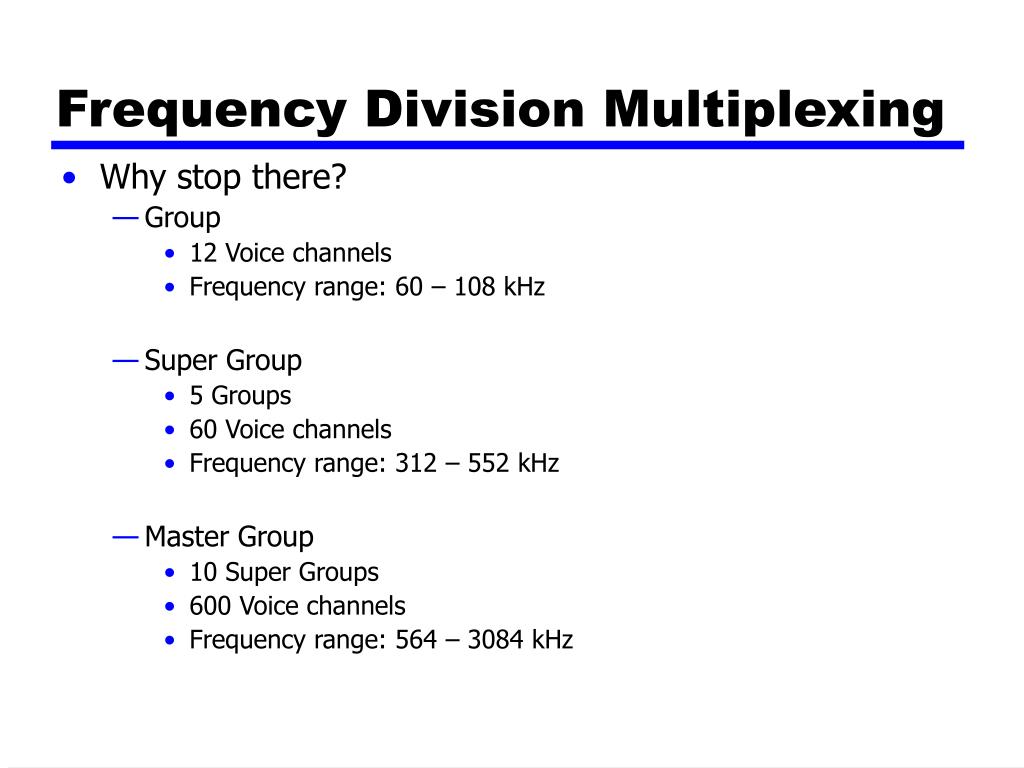 Frequency Division Multiplexing

• Why stop there?

— Group
• 12 Voice channels
• Frequency range: 60 – 108 kHz

— Super Group
• 5 Groups
• 60 Voice channels
• Frequency range: 312 – 552 kHz

— Master Group
• 10 Super Groups
• 600 Voice channels
• Frequency range: 564 – 3084 kHz